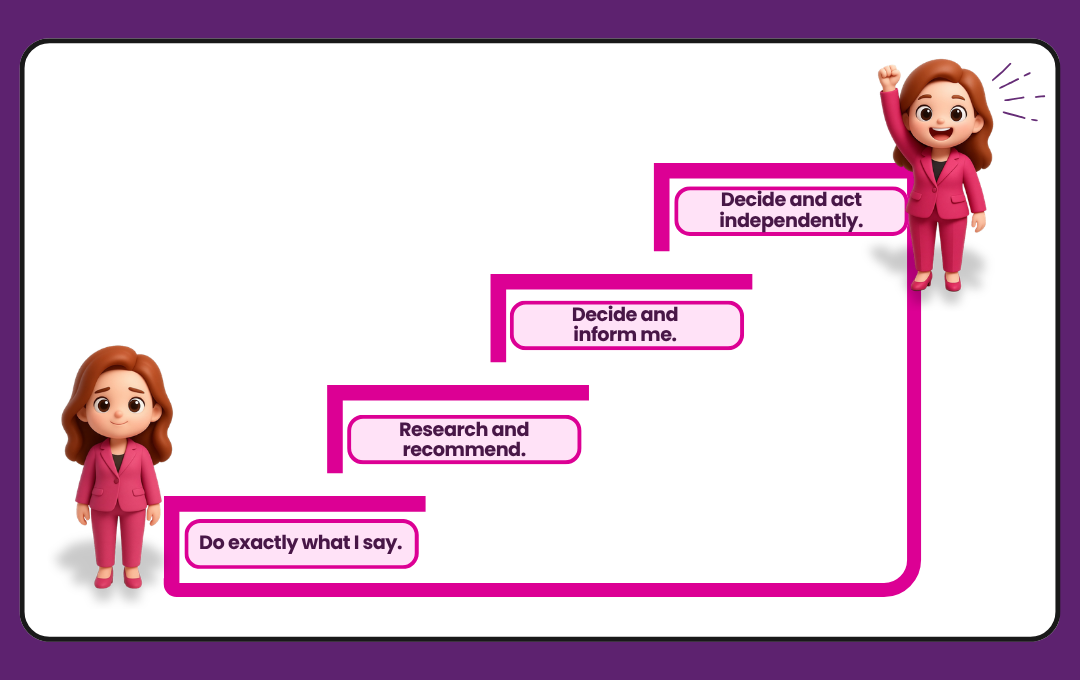 Decide and act independently.

Decide and inform me.

Research and recommend.

Do exactly what I say.